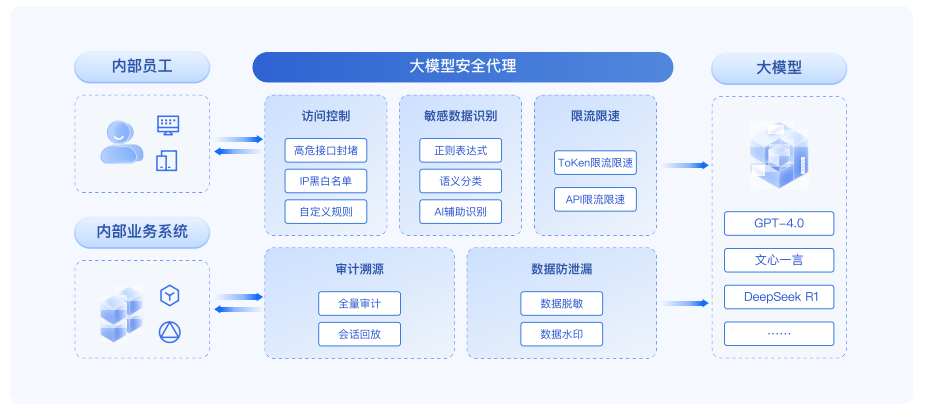 内部员工

内部业务系统

大模型安全代理

访问控制
高危接口封堵
IP黑白名单
自定义规则

敏感数据识别
正则表达式
语义分类
AI辅助识别

限流限速
ToKen限流限速
API限流限速

审计溯源
全量审计
会话回放

数据防泄漏
数据脱敏
数据水印

大模型
GPT-4.0
文心一言
DeepSeek R1
......